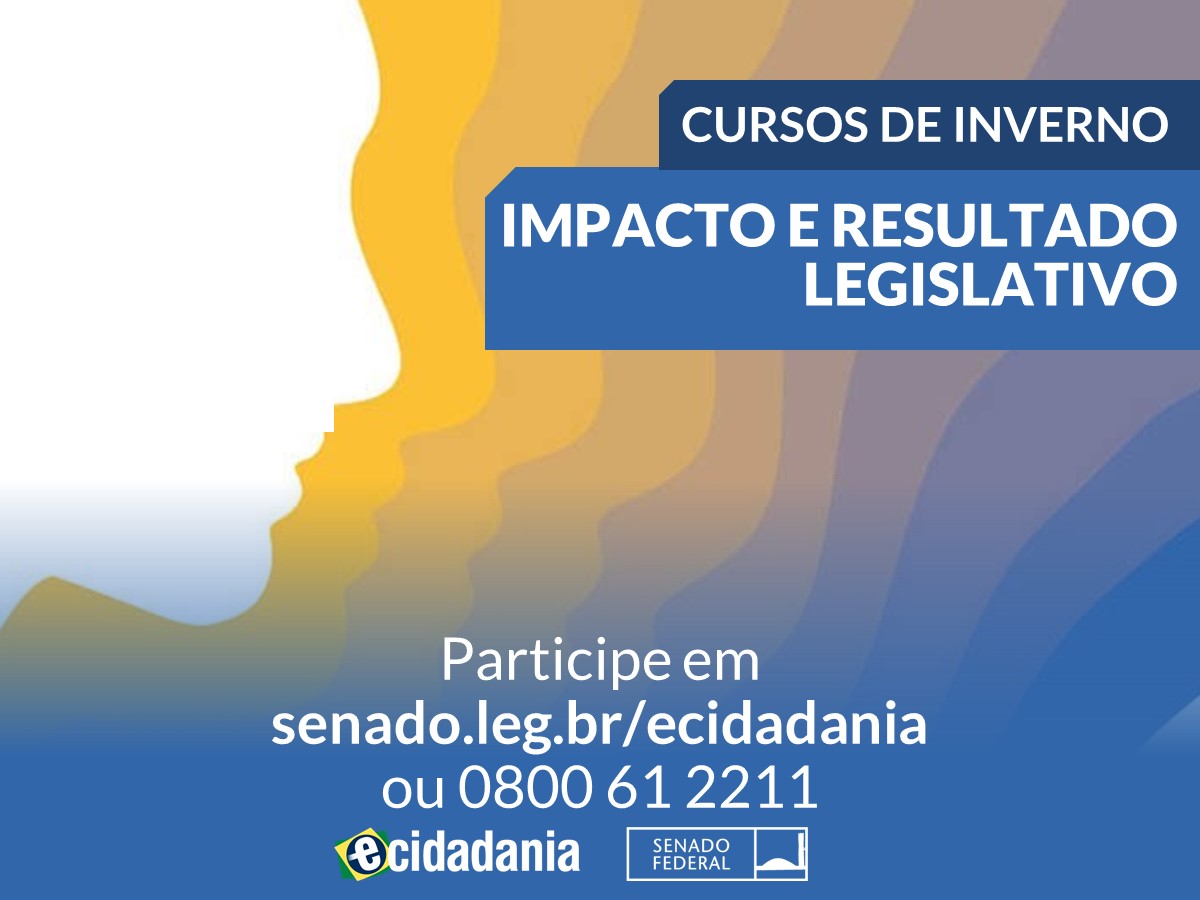 CURSOS DE INVERNO

IMPACTO E RESULTADO LEGISLATIVO

Participe em
senado.leg.br/ecidadania
ou 0800 61 2211

ecidadania

SENADO FEDERAL